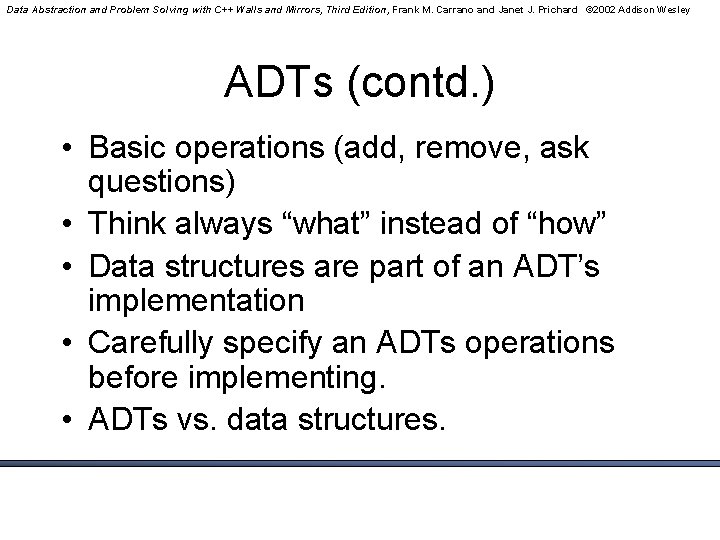 Data Abstraction and Problem Solving with C++ Walls and Mirrors, Third Edition, Frank M. Carrano and Janet J. Prichard ©2002 Addison Wesley

ADTs (contd.)

• Basic operations (add, remove, ask questions)
• Think always “what” instead of “how”
• Data structures are part of an ADT’s implementation
• Carefully specify an ADTs operations before implementing.
• ADTs vs. data structures.